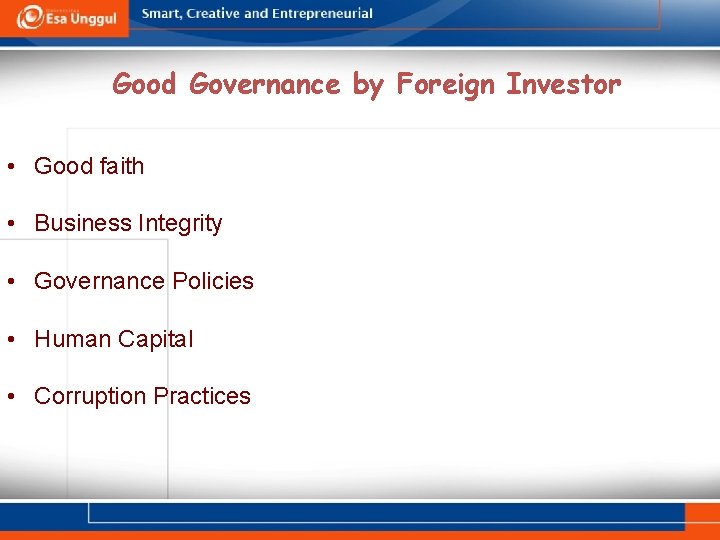 Esa Unggul

Smart, Creative and Entrepreneurial

Good Governance by Foreign Investor

• Good faith
• Business Integrity
• Governance Policies
• Human Capital
• Corruption Practices